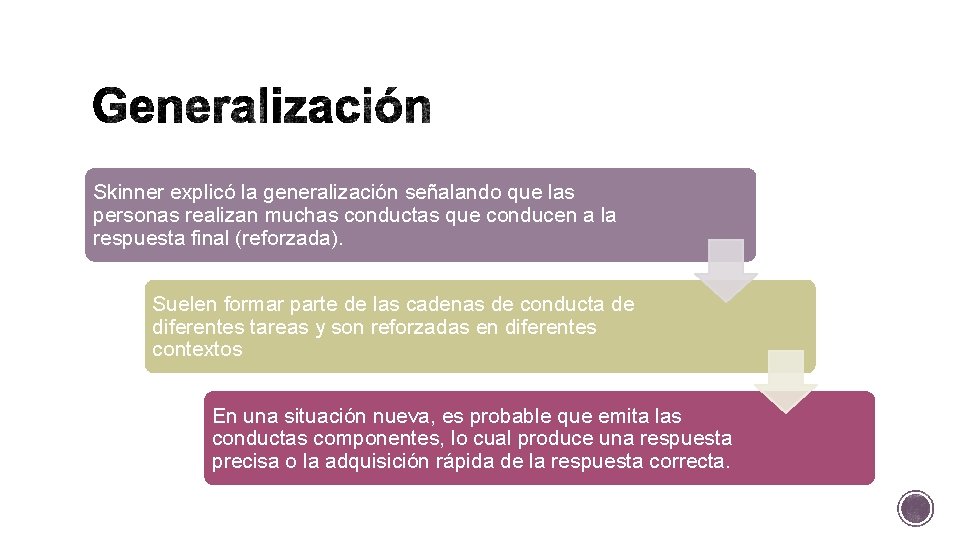 Generalización

Skinner explicó la generalización señalando que las personas realizan muchas conductas que conducen a la respuesta final (reforzada).

Suelen formar parte de las cadenas de conducta de diferentes tareas y son reforzadas en diferentes contextos

En una situación nueva, es probable que emita las conductas componentes, lo cual produce una respuesta precisa o la adquisición rápida de la respuesta correcta.